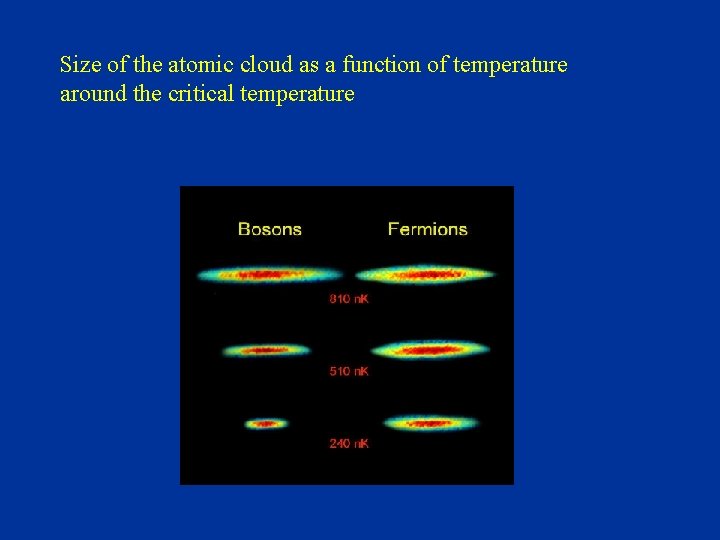 Size of the atomic cloud as a function of temperature around the critical temperature

Bosons

Fermions

810 nK

510 nK

240 nK